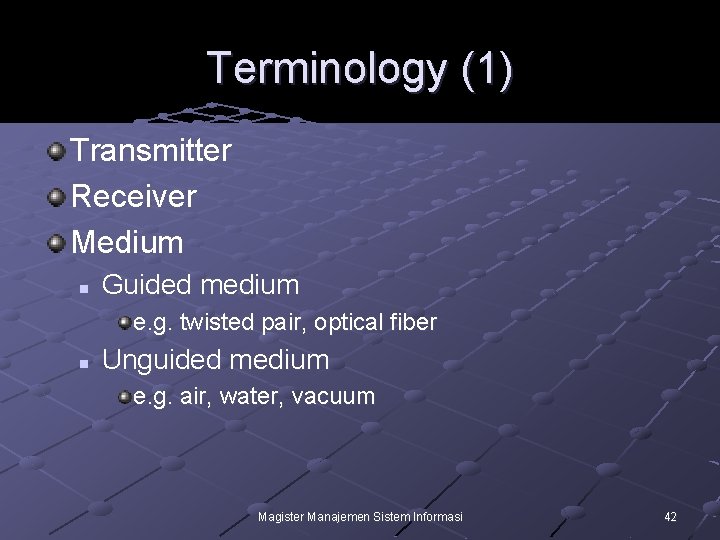 Terminology (1)

Transmitter
Receiver
Medium
Guided medium
e.g. twisted pair, optical fiber
Unguided medium
e.g. air, water, vacuum

Magister Manajemen Sistem Informasi

42